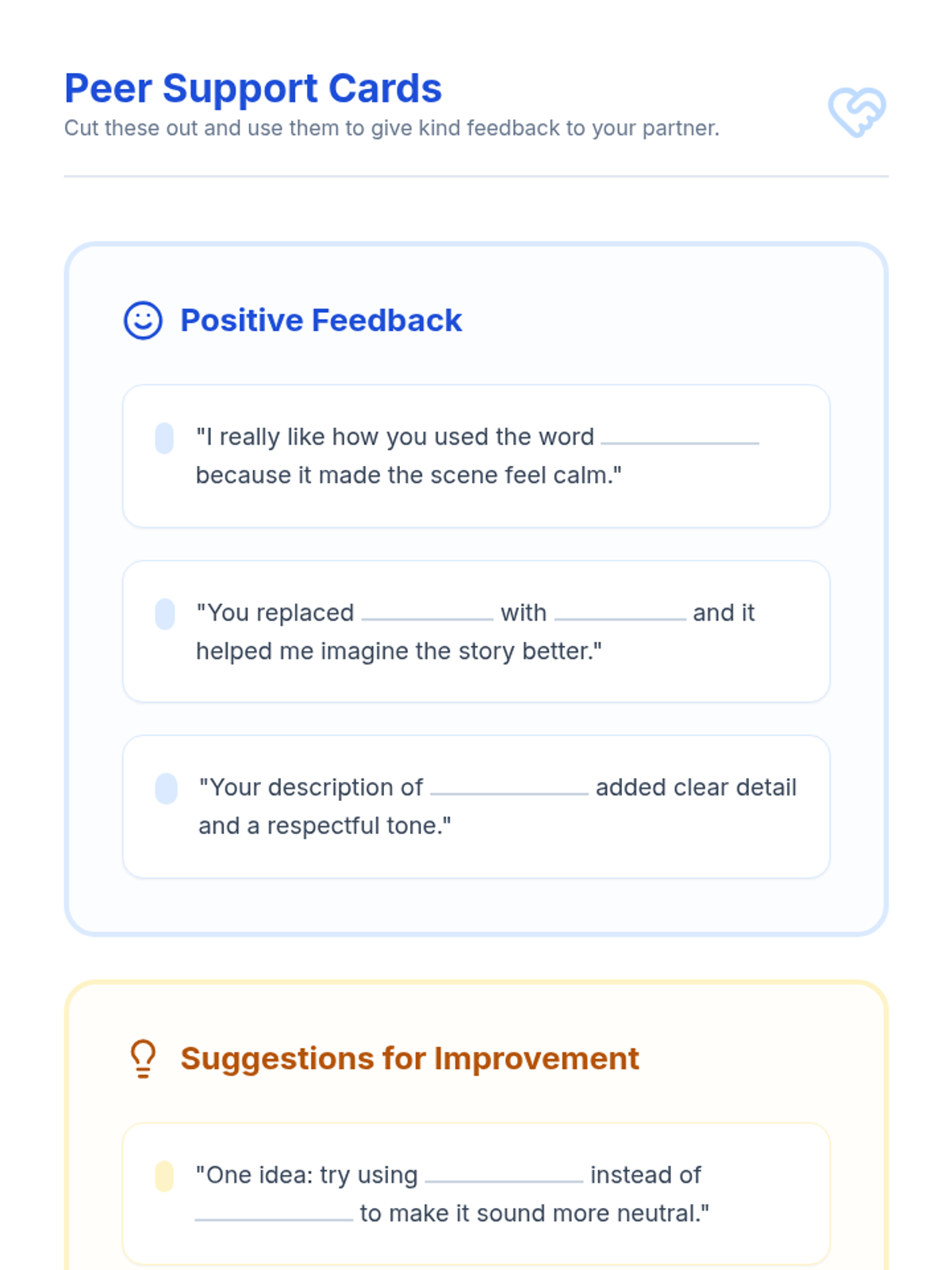 Peer Support Cards
Cut these out and use them to give kind feedback to your partner.

Positive Feedback

"I really like how you used the word ________ because it made the scene feel calm."

"You replaced ________ with ________ and it helped me imagine the story better."

"Your description of ________ added clear detail and a respectful tone."

Suggestions for Improvement

"One idea: try using ________ instead of ________ to make it sound more neutral."